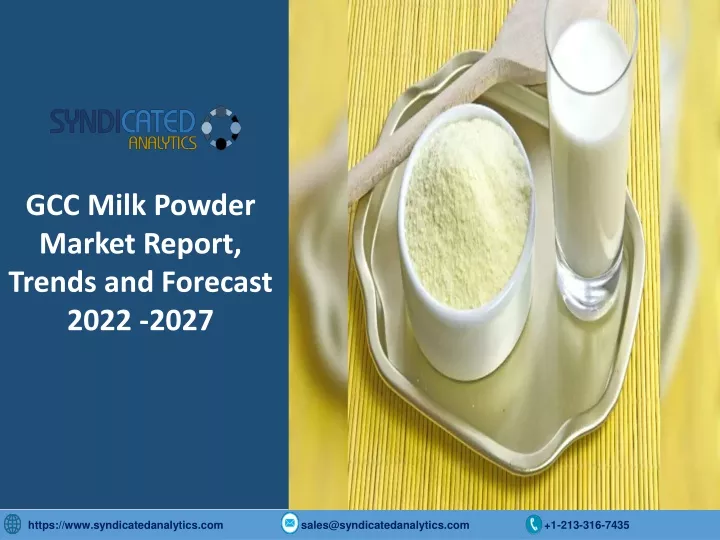 SYNDICATED ANALYTICS

GCC Milk Powder Market Report, Trends and Forecast 2022 -2027

https://www.syndicatedanalytics.com
sales@syndicatedanalytics.com
+1-213-316-7435